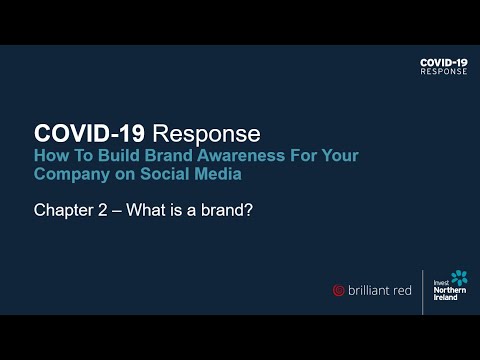 COVID-19
RESPONSE

COVID-19 Response
How To Build Brand Awareness For Your Company on Social Media

Chapter 2 – What is a brand?

brilliant red

Invest
Northern
Ireland